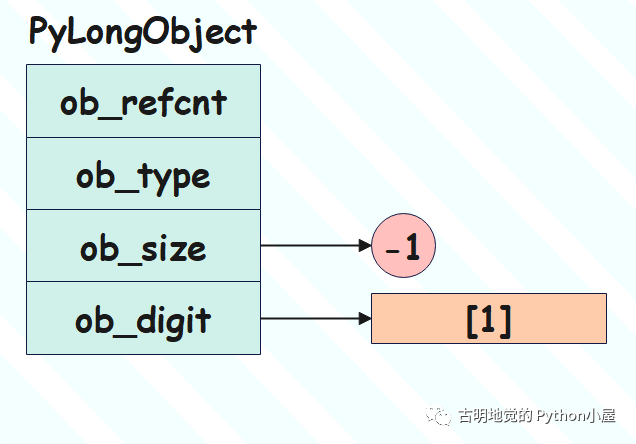 PyLongObject

ob_refcnt

ob_type

ob_size

ob_digit

-1

[1]

古明地觉的 Python小屋